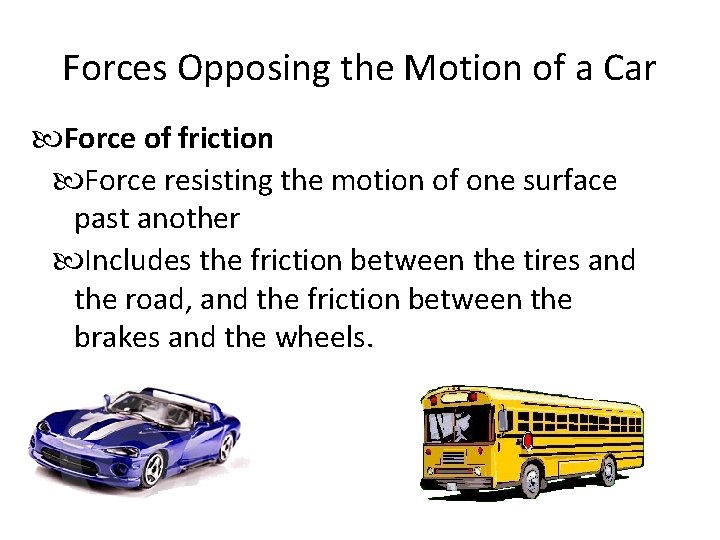 Forces Opposing the Motion of a Car

Force of friction

Force resisting the motion of one surface past another

Includes the friction between the tires and the road, and the friction between the brakes and the wheels.